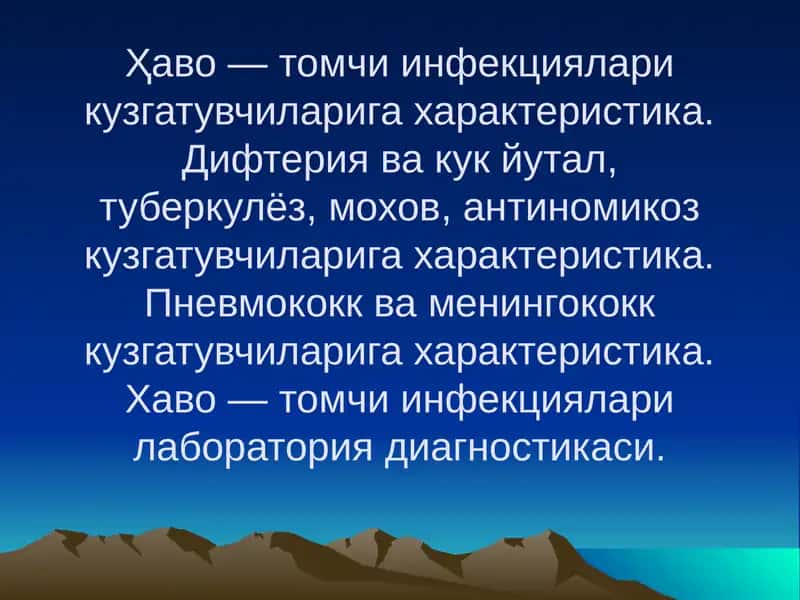 Ҳаво — томчи инфекциялари кузгатувчиларига характеристика. Дифтерия ва кук йутал, туберкулёз, мохов, антиномикоз кузгатувчиларига характеристика. Пневмококк ва менингококк кузгатувчиларига характеристика. Хаво — томчи инфекциялари лаборатория диагностикаси.